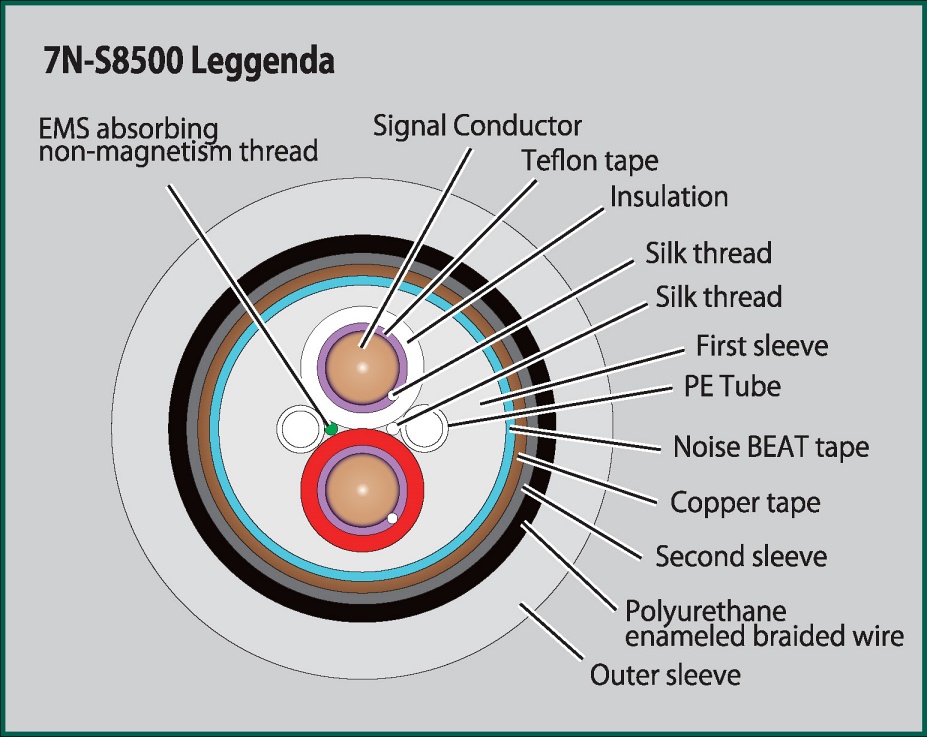 7N-S8500 Leggenda

EMS absorbing non-magnetism thread

Signal Conductor

Teflon tape

Insulation

Silk thread

Silk thread

First sleeve

PE Tube

Noise BEAT tape

Copper tape

Second sleeve

Polyurethane enameled braided wire

Outer sleeve